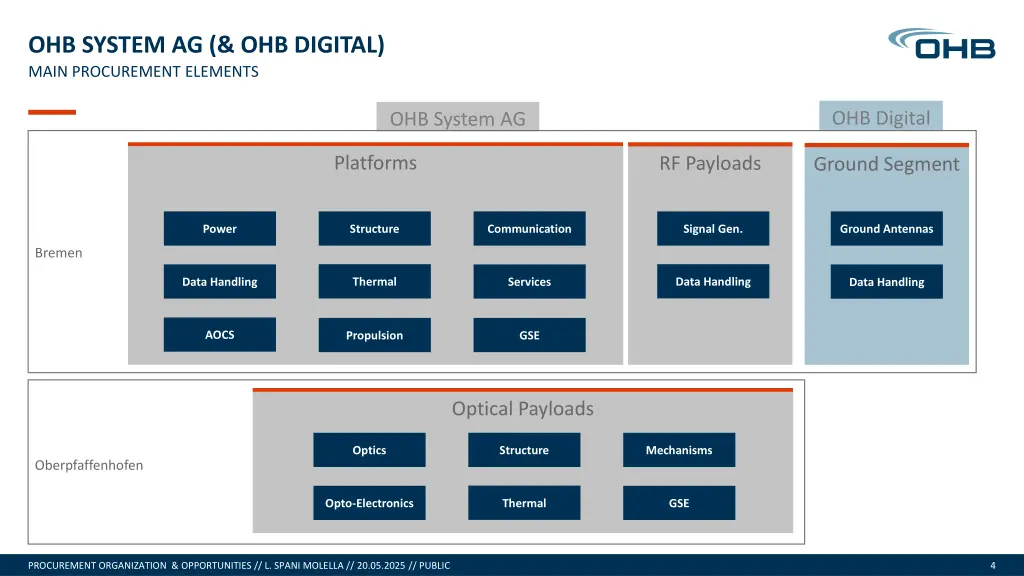 OHB SYSTEM AG (& OHB DIGITAL)
MAIN PROCUREMENT ELEMENTS

OHB

OHB System AG

OHB Digital

Bremen

Platforms

Power

Structure

Communication

Data Handling

Thermal

Services

AOCS

Propulsion

GSE

RF Payloads

Signal Gen.

Data Handling

Ground Segment

Ground Antennas

Data Handling

Oberpfaffenhofen

Optical Payloads

Optics

Structure

Mechanisms

Opto-Electronics

Thermal

GSE

PROCUREMENT ORGANIZATION & OPPORTUNITIES // L. SPANI MOLELLA // 20.05.2025 // PUBLIC

4